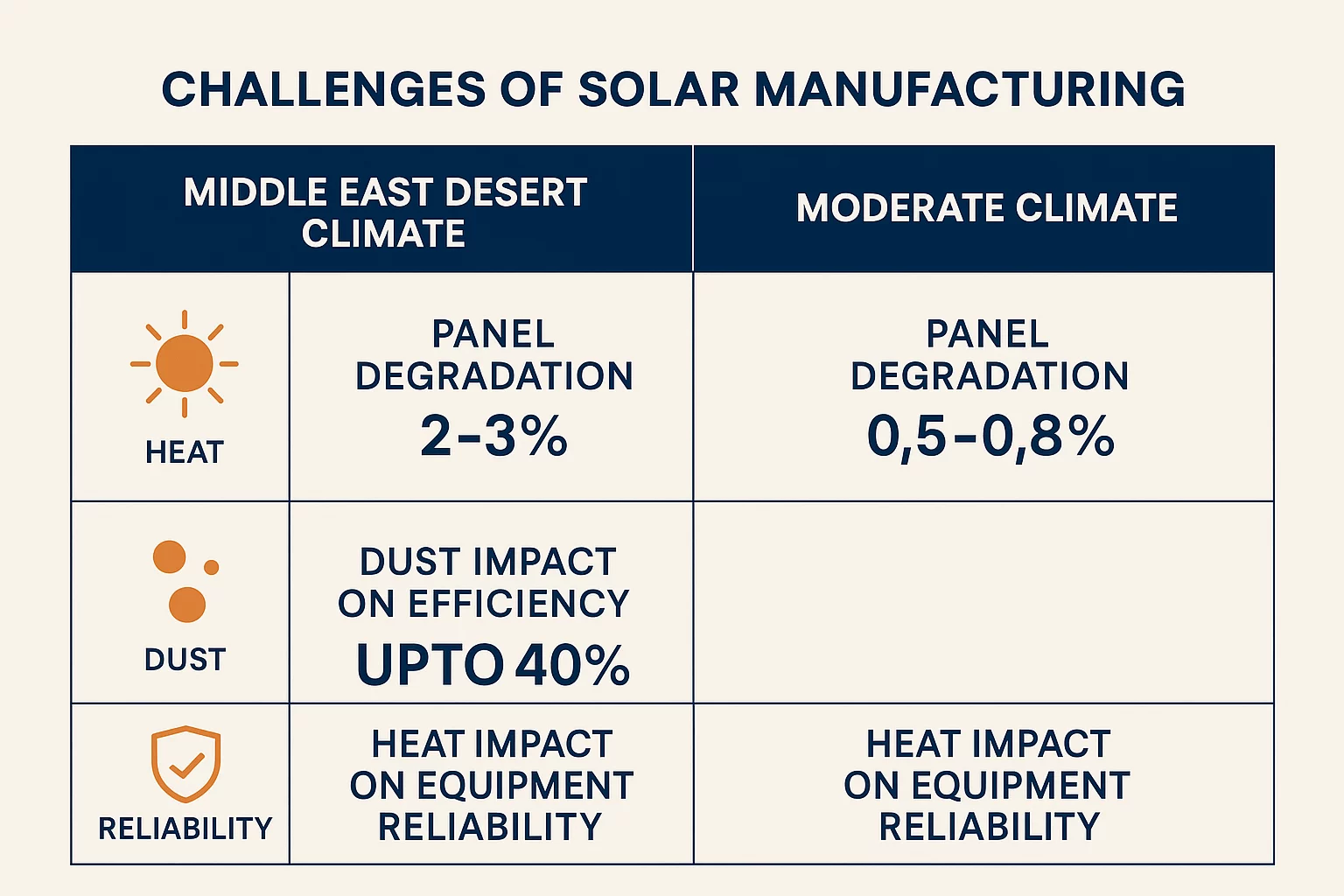 CHALLENGES OF SOLAR MANUFACTURING

| | MIDDLE EAST DESERT CLIMATE | MODERATE CLIMATE |
|---|---|---|
| HEAT | PANEL DEGRADATION 2-3% | PANEL DEGRADATION 0,5-0,8% |
| DUST | DUST IMPACT ON EFFICIENCY UPTO 40% | |
| RELIABILITY | HEAT IMPACT ON EQUIPMENT RELIABILITY | HEAT IMPACT ON EQUIPMENT RELIABILITY |